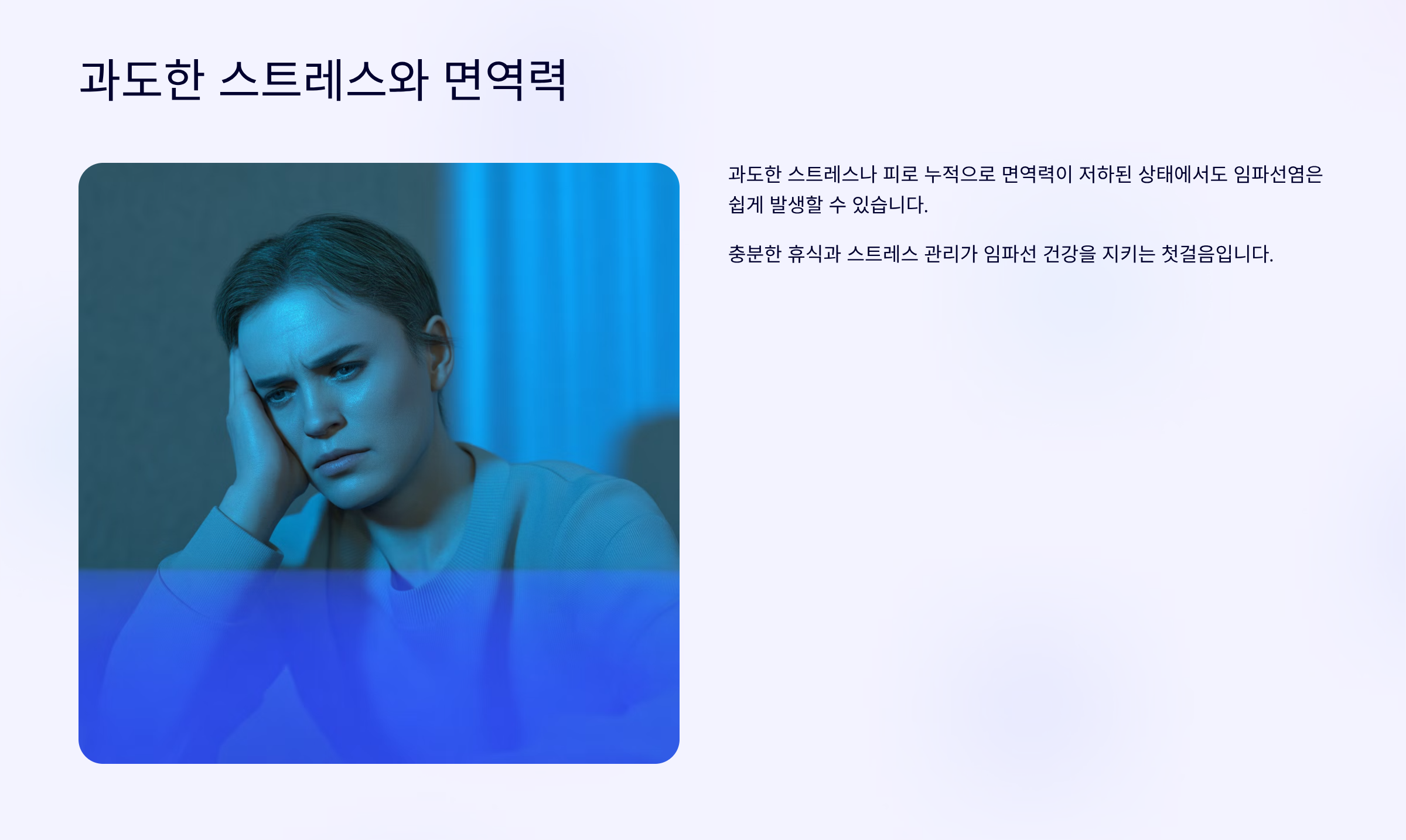 과도한 스트레스와 면역력

과도한 스트레스나 피로 누적으로 면역력이 저하된 상태에서도 임파선염은 쉽게 발생할 수 있습니다.

충분한 휴식과 스트레스 관리가 임파선 건강을 지키는 첫걸음입니다.